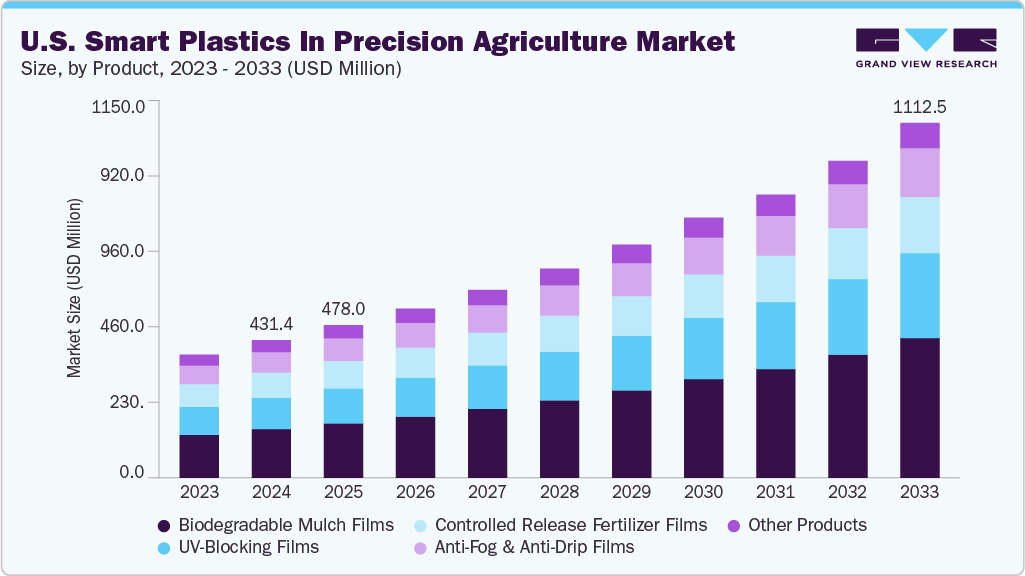 U.S. Smart Plastics In Precision Agriculture Market
Size, by Product, 2023 - 2033 (USD Million)

GRAND VIEW RESEARCH

Market Size (USD Million)

1150.0
920.0
960.0
460.0
230.0
0.0

431.4
478.0
1112.5

2023
2024
2025
2026
2027
2028
2029
2030
2031
2032
2033

Biodegradable Mulch Films
Controlled Release Fertilizer Films
Other Products
UV-Blocking Films
Anti-Fog & Anti-Drip Films